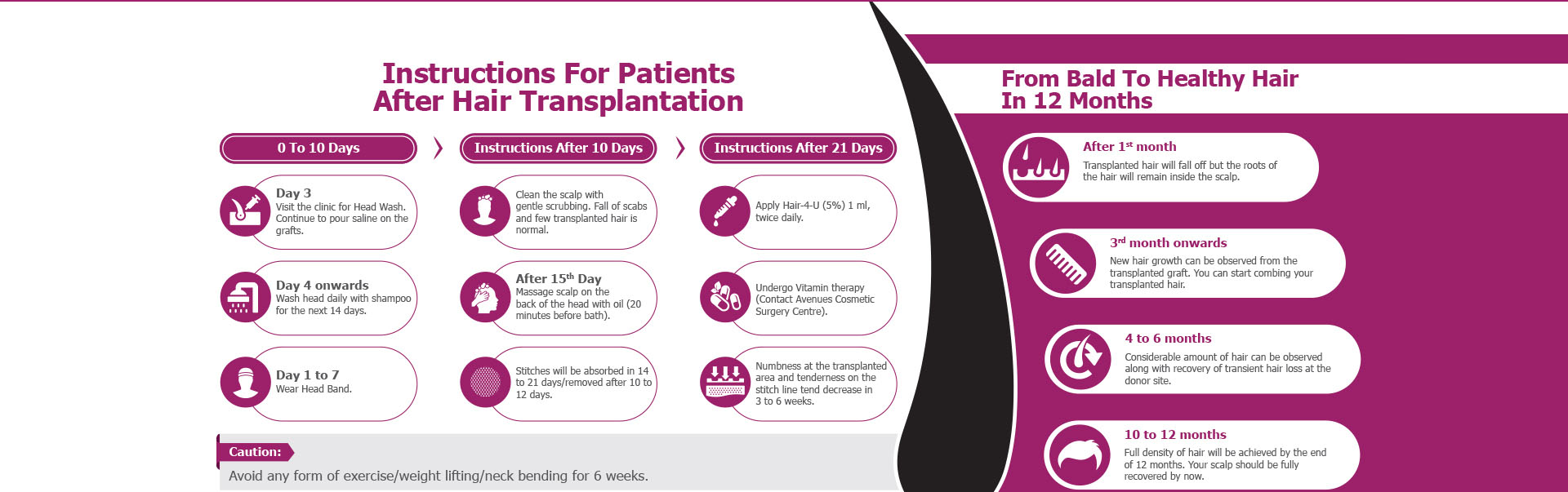 Instructions For Patients After Hair Transplantation

0 To 10 Days

Day 3
Visit the clinic for Head Wash. Continue to pour saline on the grafts.

Day 4 onwards
Wash head daily with shampoo for the next 14 days.

Day 1 to 7
Wear Head Band.

Instructions After 10 Days

Clean the scalp with gentle scrubbing. Fall of scabs and few transplanted hair is normal.

After 15$^{th}$ Day
Massage scalp on the back of the head with oil (20 minutes before bath).

Stitches will be absorbed in 14 to 21 days/removed after 10 to 12 days.

Instructions After 21 Days

Apply Hair-4-U (5%) 1 ml, twice daily.

Undergo Vitamin therapy (Contact Avenues Cosmetic Surgery Centre).

Numbness at the transplanted area and tenderness on the stitch line tend decrease in 3 to 6 weeks.

Caution:
Avoid any form of exercise/weight lifting/neck bending for 6 weeks.

From Bald To Healthy Hair In 12 Months

After 1$^{st}$ month
Transplanted hair will fall off but the roots of the hair will remain inside the scalp.

3$^{rd}$ month onwards
New hair growth can be observed from the transplanted graft. You can start combing your transplanted hair.

4 to 6 months
Considerable amount of hair can be observed along with recovery of transient hair loss at the donor site.

10 to 12 months
Full density of hair will be achieved by the end of 12 months. Your scalp should be fully recovered by now.